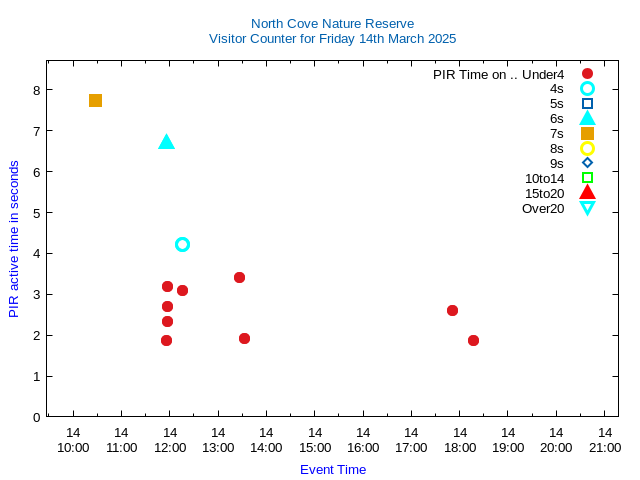 North Cove Nature Reserve
Visitor Counter for Friday 14th March 2025

PIR Time on .. Under4
4s
5s
6s
7s
8s
9s
10to14
15to20
Over20

PIR active time in seconds

8
7
6
5
4
3
2
1
0

14 10:00
14 11:00
14 12:00
14 13:00
14 14:00
14 15:00
14 16:00
14 17:00
14 18:00
14 19:00
14 20:00
14 21:00

Event Time